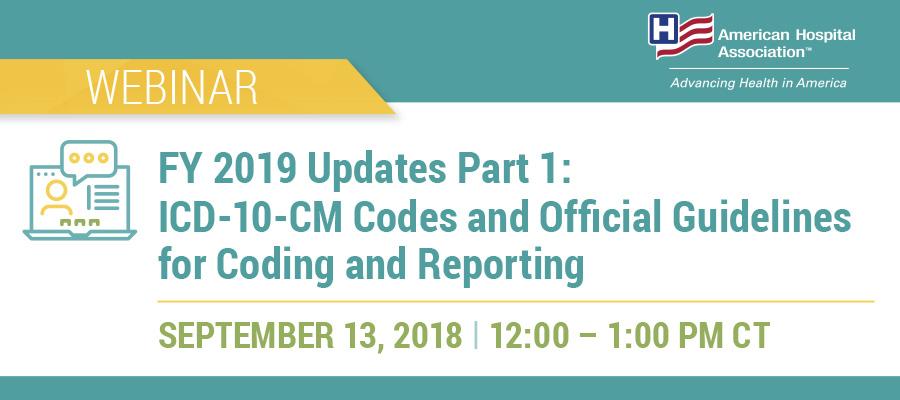 H American Hospital Association™
Advancing Health in America

WEBINAR

FY 2019 Updates Part 1:
ICD-10-CM Codes and Official Guidelines for Coding and Reporting

SEPTEMBER 13, 2018 | 12:00 – 1:00 PM CT